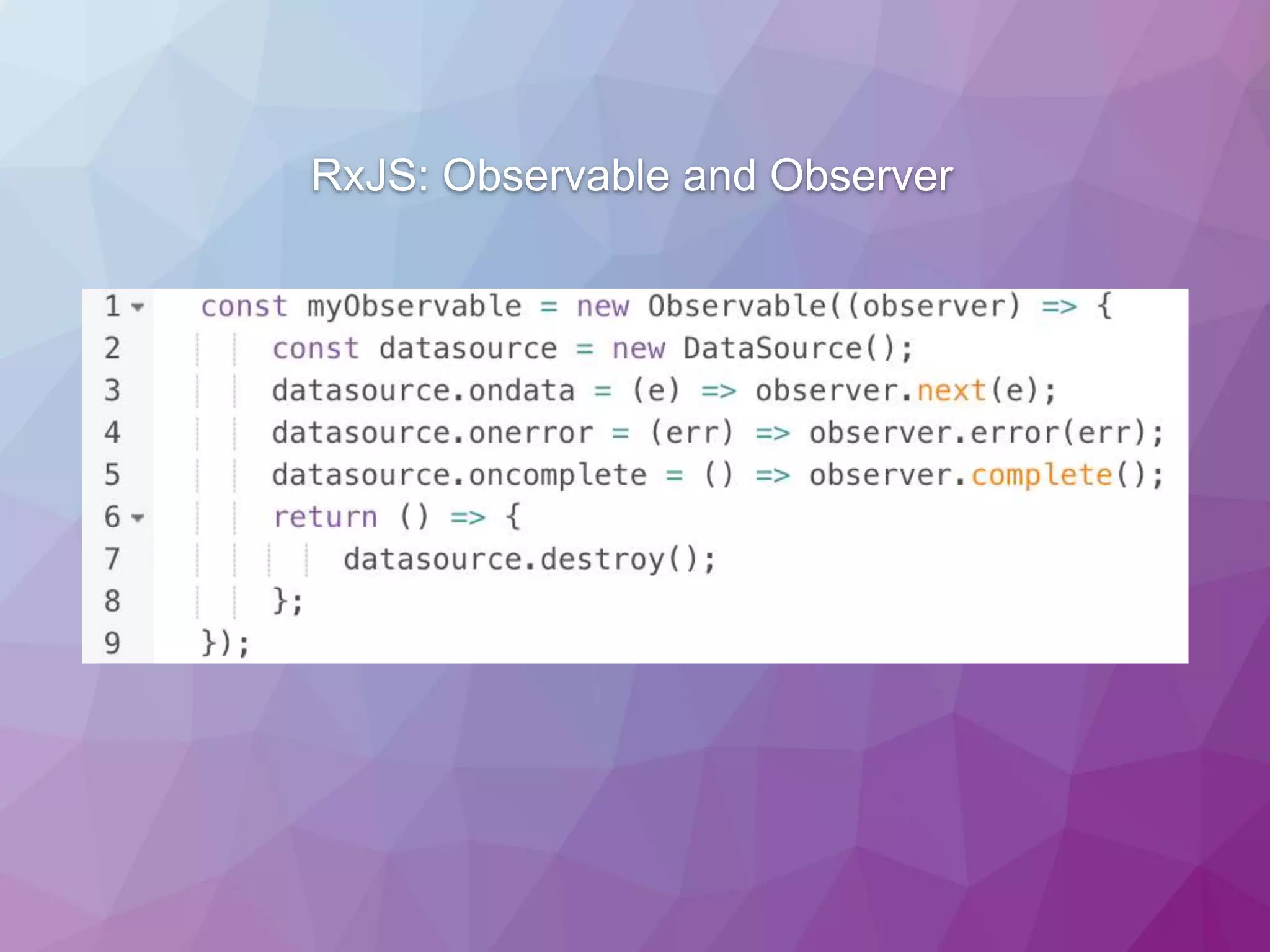 RxJS: Observable and Observer

1 const myObservable = new Observable((observer) => {
2   const datasource = new DataSource();
3   datasource.ondata = (e) => observer.next(e);
4   datasource.onerror = (err) => observer.error(err);
5   datasource.oncomplete = () => observer.complete();
6   return () => {
7     datasource.destroy();
8   };
9 });